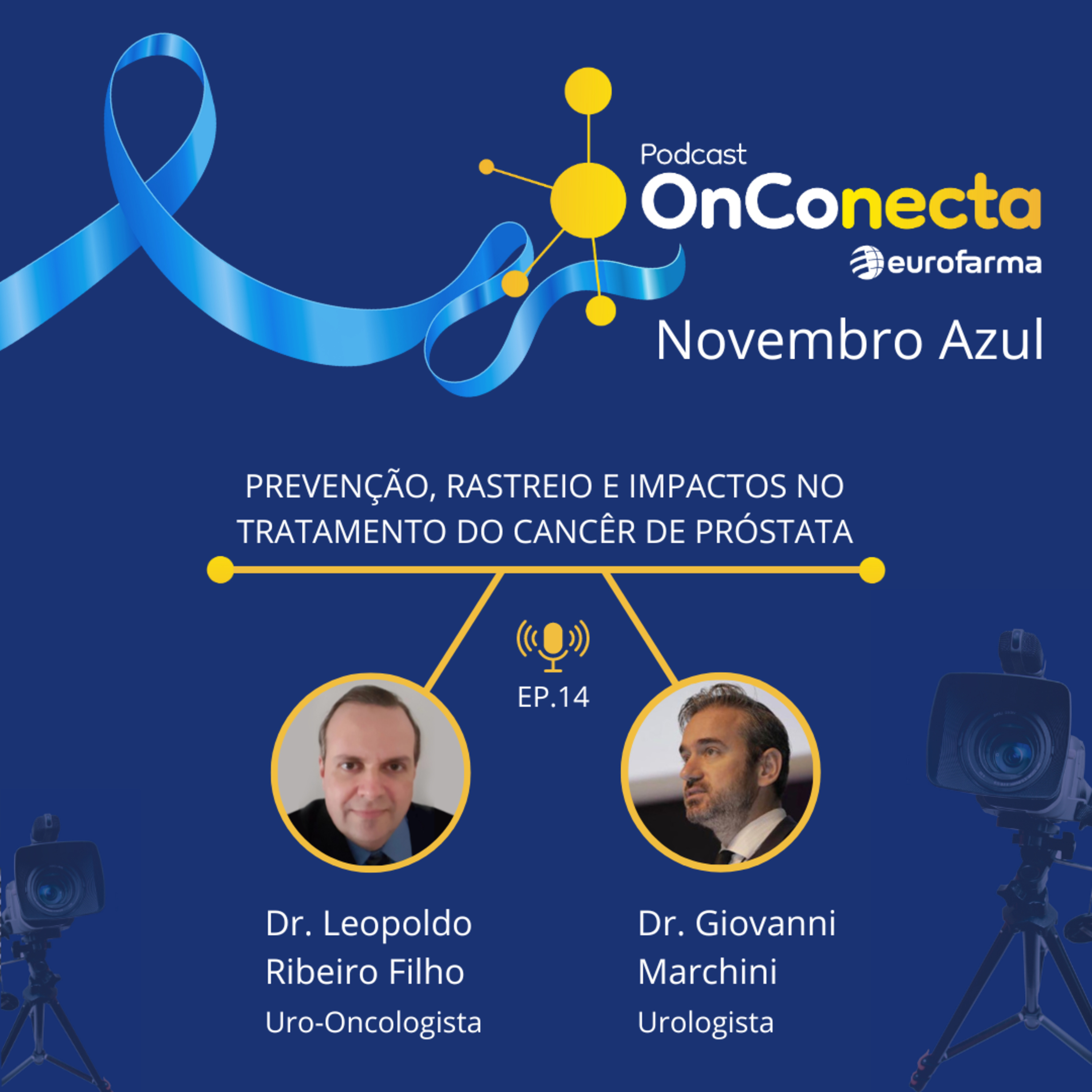 Podcast
OnConecta
eurofarma
Novembro Azul

PREVENÇÃO, RASTREIO E IMPACTOS NO TRATAMENTO DO CANCÊR DE PRÓSTATA

EP.14

Dr. Leopoldo Ribeiro Filho
Uro-Oncologista

Dr. Giovanni Marchini
Urologista